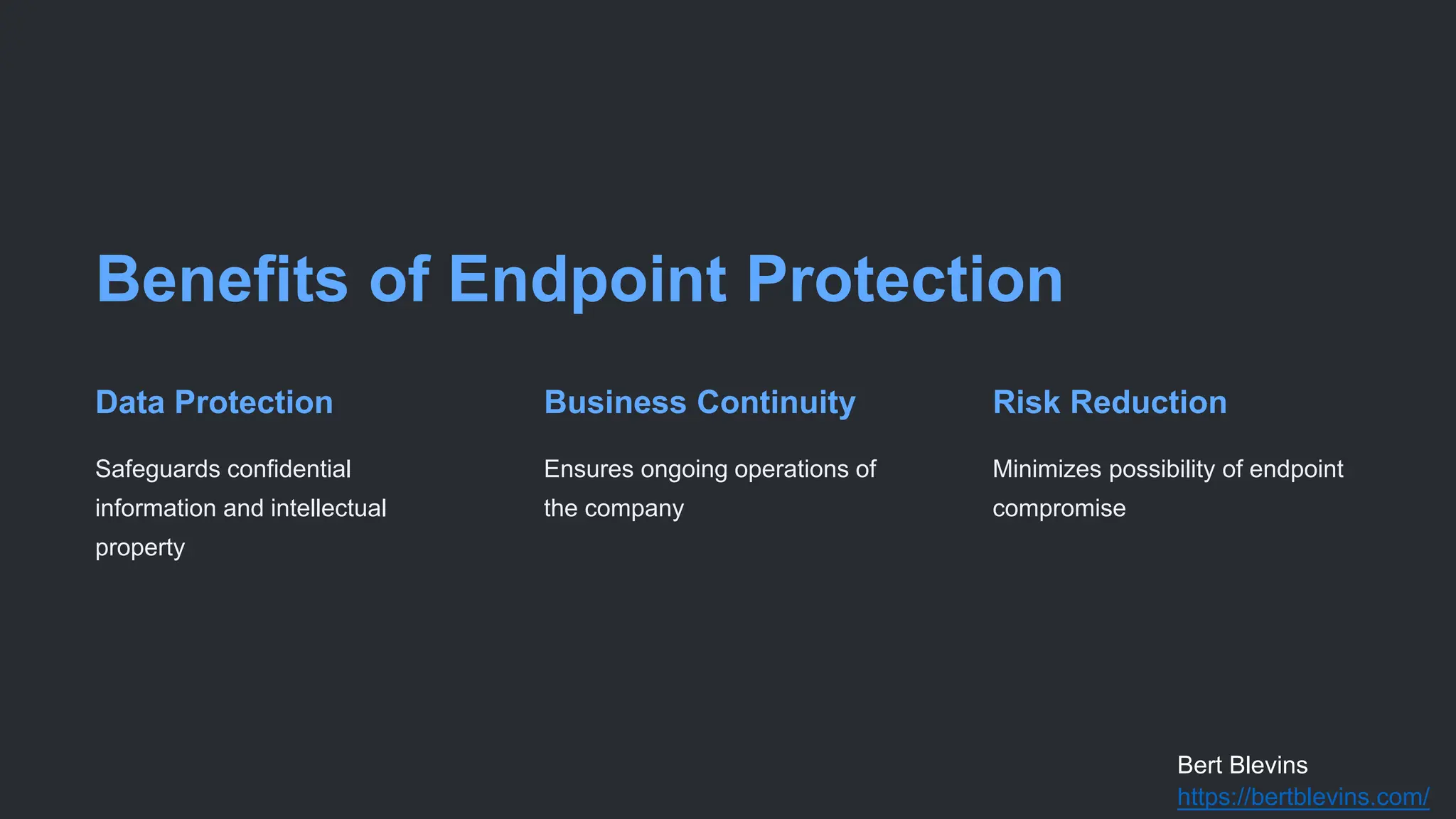 Benefits of Endpoint Protection

Data Protection

Safeguards confidential information and intellectual property

Business Continuity

Ensures ongoing operations of the company

Risk Reduction

Minimizes possibility of endpoint compromise

Bert Blevins
https://bertblevins.com/